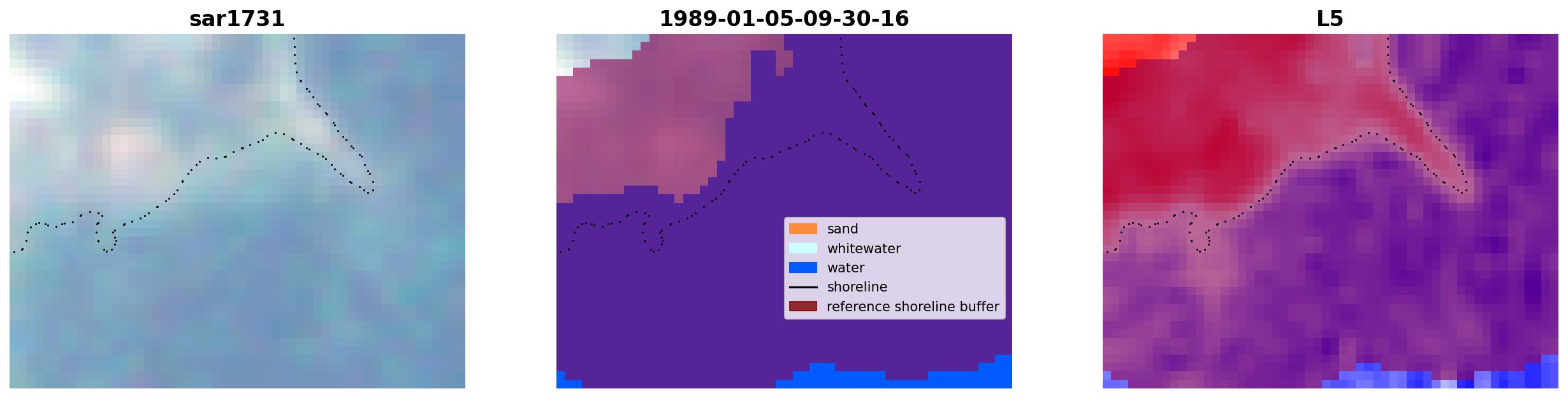 sar1731

1989-01-05-09-30-16

sand
whitewater
water
shoreline
reference shoreline buffer

L5